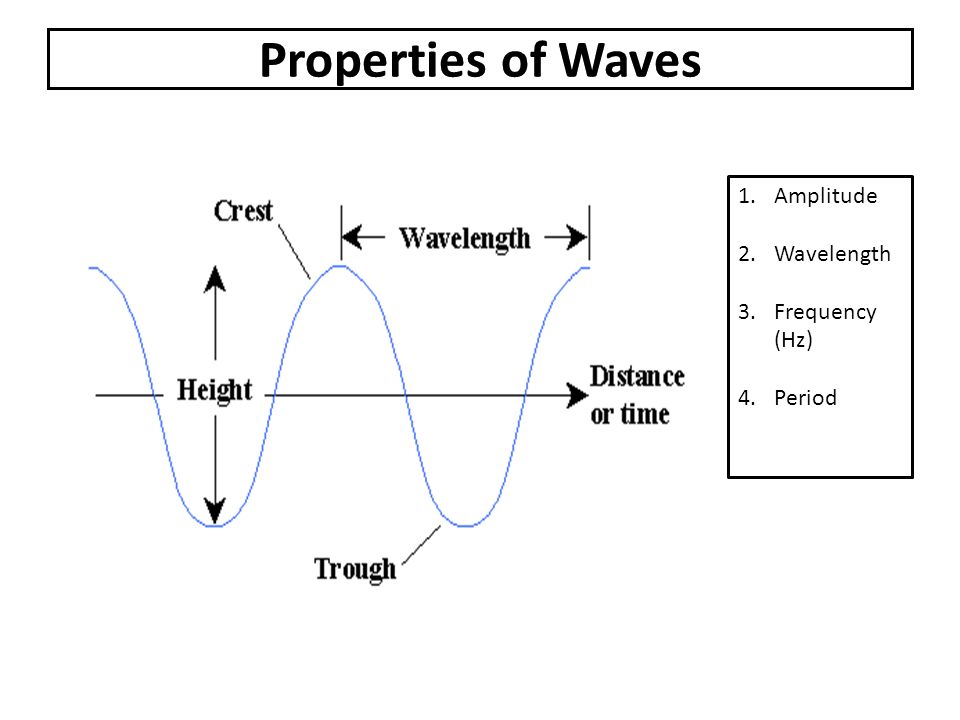 Properties of Waves

Crest

Wavelength

Height

Distance or time

Trough

1. Amplitude
2. Wavelength
3. Frequency (Hz)
4. Period